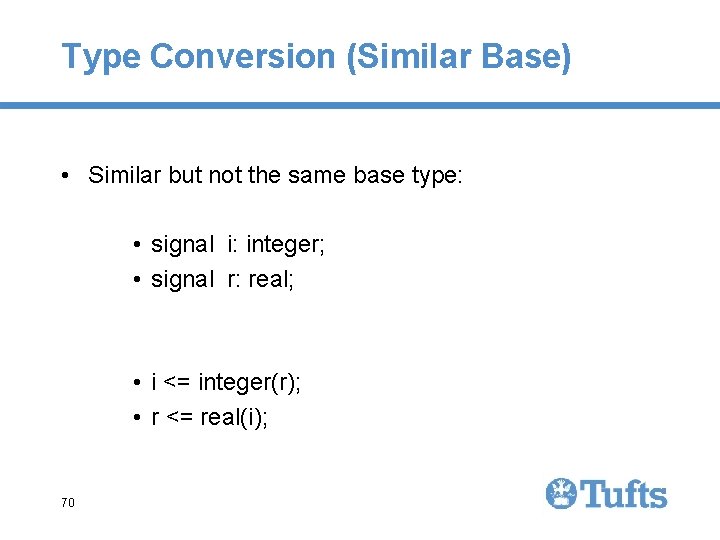 Type Conversion (Similar Base)

• Similar but not the same base type:

• signal i: integer;
• signal r: real;

• i <= integer(r);
• r <= real(i);

70

Tufts